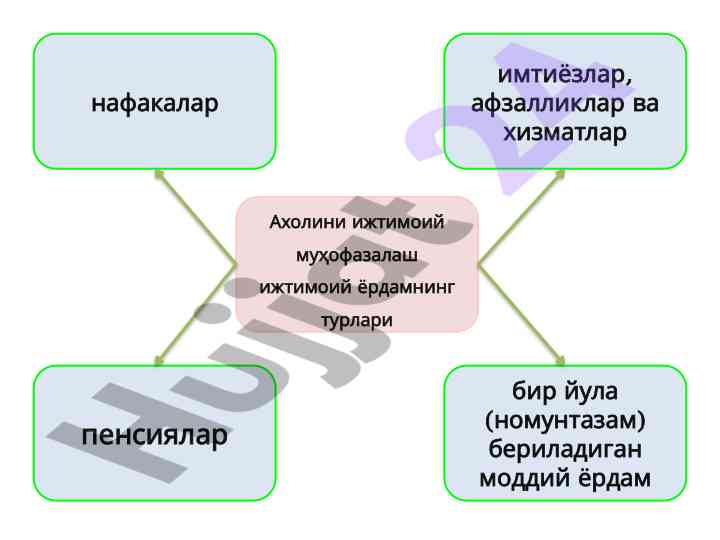 нафакалар

имтиёзлар, афзалликлар ва хизматлар

Ахолини ижтимоий муҳофазалаш ижтимоий ёрдамнинг турлари

пенсиялар

бир йула (номунтазам) бериладиган моддий ёрдам

Hujjat 24